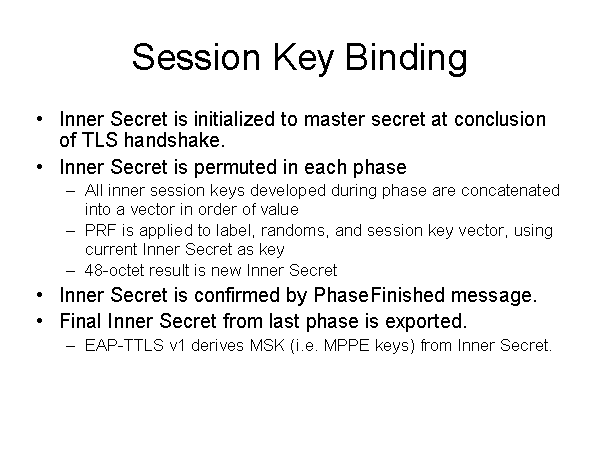 Session Key Binding

• Inner Secret is initialized to master secret at conclusion of TLS handshake.

• Inner Secret is permuted in each phase
  – All inner session keys developed during phase are concatenated into a vector in order of value
  – PRF is applied to label, randoms, and session key vector, using current Inner Secret as key
  – 48-octet result is new Inner Secret

• Inner Secret is confirmed by PhaseFinished message.

• Final Inner Secret from last phase is exported.
  – EAP-TTLS v1 derives MSK (i.e. MPPE keys) from Inner Secret.